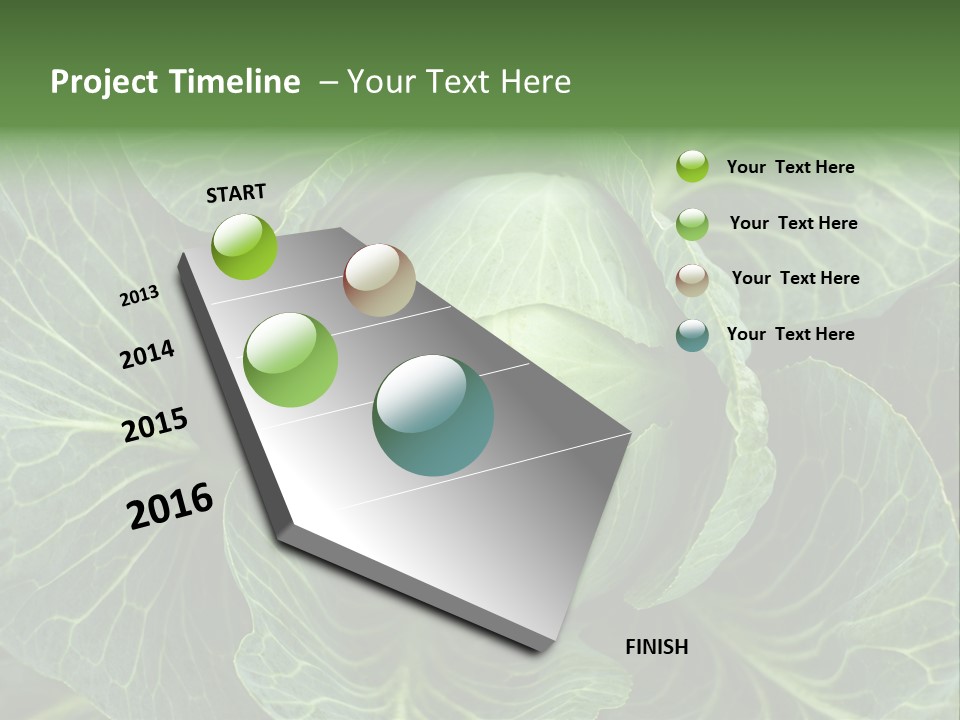 Project Timeline – Your Text Here

START

2013

2014

2015

2016

FINISH

Your Text Here

Your Text Here

Your Text Here

Your Text Here